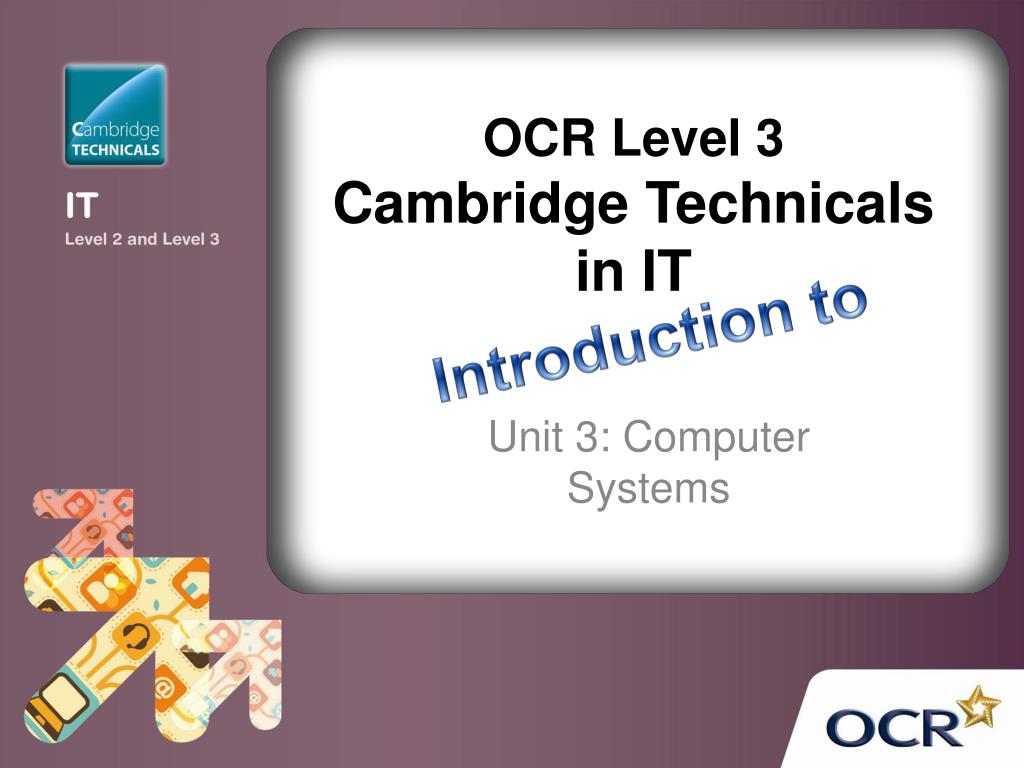 Cambridge TECHNICALS

IT
Level 2 and Level 3

OCR Level 3
Cambridge Technicals
in IT

Introduction to

Unit 3: Computer Systems

OCR